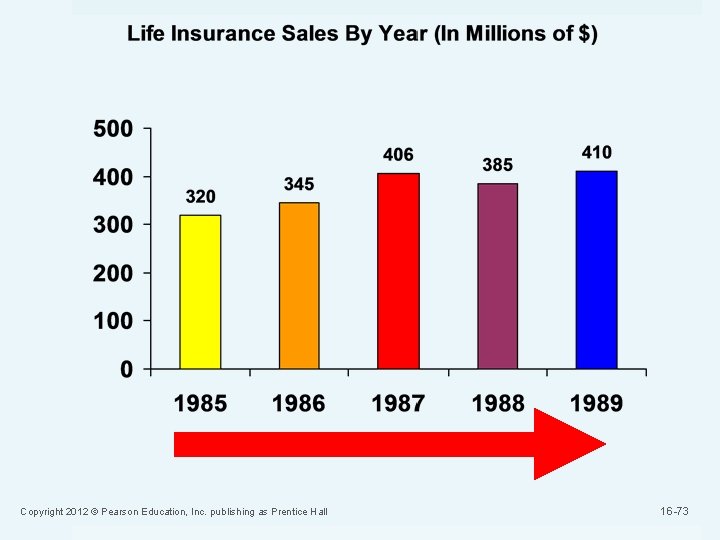 Life Insurance Sales By Year (In Millions of $)

500
400
300
200
100
0

320
345
406
385
410

1985
1986
1987
1988
1989

Copyright 2012 © Pearson Education, Inc. publishing as Prentice Hall

16-73